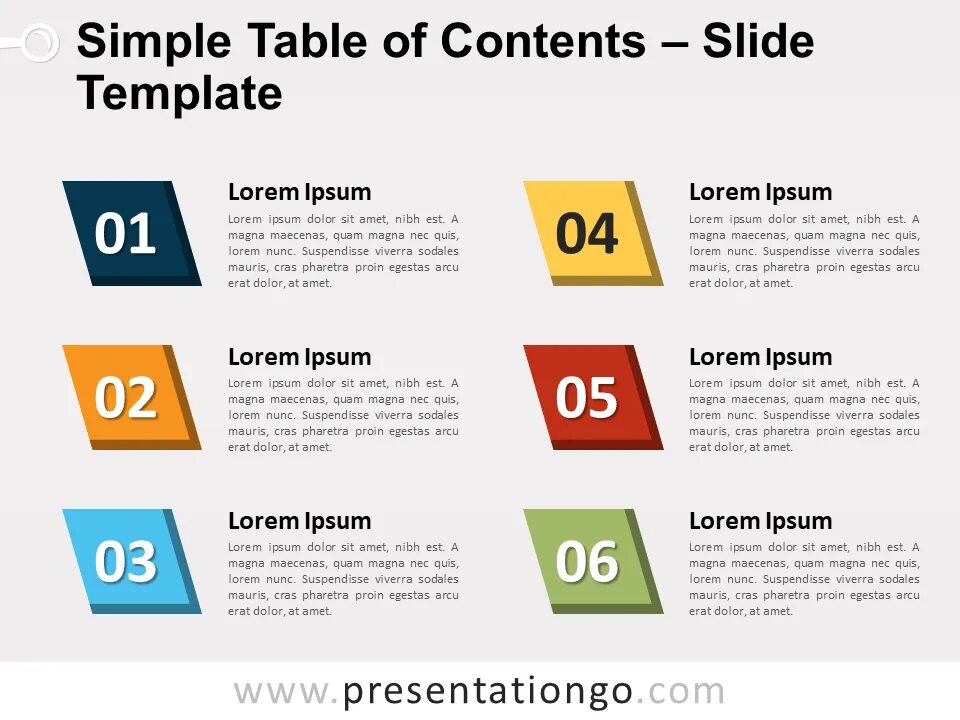 Simple Table of Contents – Slide Template

01
Lorem Ipsum
Lorem ipsum dolor sit amet, nibh est. A magna maecenas, quam magna nec quis, lorem nunc. Suspendisse viverra sodales mauris, cras pharetra proin egestas arcu erat dolor, at amet.

02
Lorem Ipsum
Lorem ipsum dolor sit amet, nibh est. A magna maecenas, quam magna nec quis, lorem nunc. Suspendisse viverra sodales mauris, cras pharetra proin egestas arcu erat dolor, at amet.

03
Lorem Ipsum
Lorem ipsum dolor sit amet, nibh est. A magna maecenas, quam magna nec quis, lorem nunc. Suspendisse viverra sodales mauris, cras pharetra proin egestas arcu erat dolor, at amet.

04
Lorem Ipsum
Lorem ipsum dolor sit amet, nibh est. A magna maecenas, quam magna nec quis, lorem nunc. Suspendisse viverra sodales mauris, cras pharetra proin egestas arcu erat dolor, at amet.

05
Lorem Ipsum
Lorem ipsum dolor sit amet, nibh est. A magna maecenas, quam magna nec quis, lorem nunc. Suspendisse viverra sodales mauris, cras pharetra proin egestas arcu erat dolor, at amet.

06
Lorem Ipsum
Lorem ipsum dolor sit amet, nibh est. A magna maecenas, quam magna nec quis, lorem nunc. Suspendisse viverra sodales mauris, cras pharetra proin egestas arcu erat dolor, at amet.

www.presentationgo.com